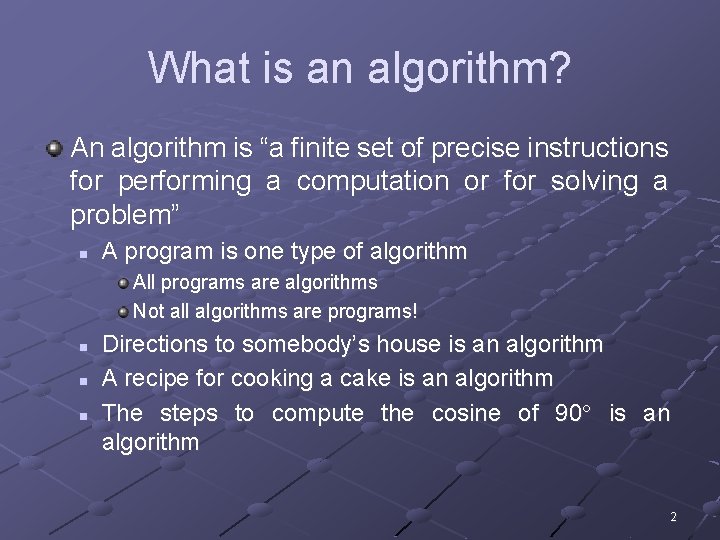 What is an algorithm?

An algorithm is “a finite set of precise instructions for performing a computation or for solving a problem”

A program is one type of algorithm

All programs are algorithms

Not all algorithms are programs!

Directions to somebody’s house is an algorithm

A recipe for cooking a cake is an algorithm

The steps to compute the cosine of $90^\circ$ is an algorithm

2